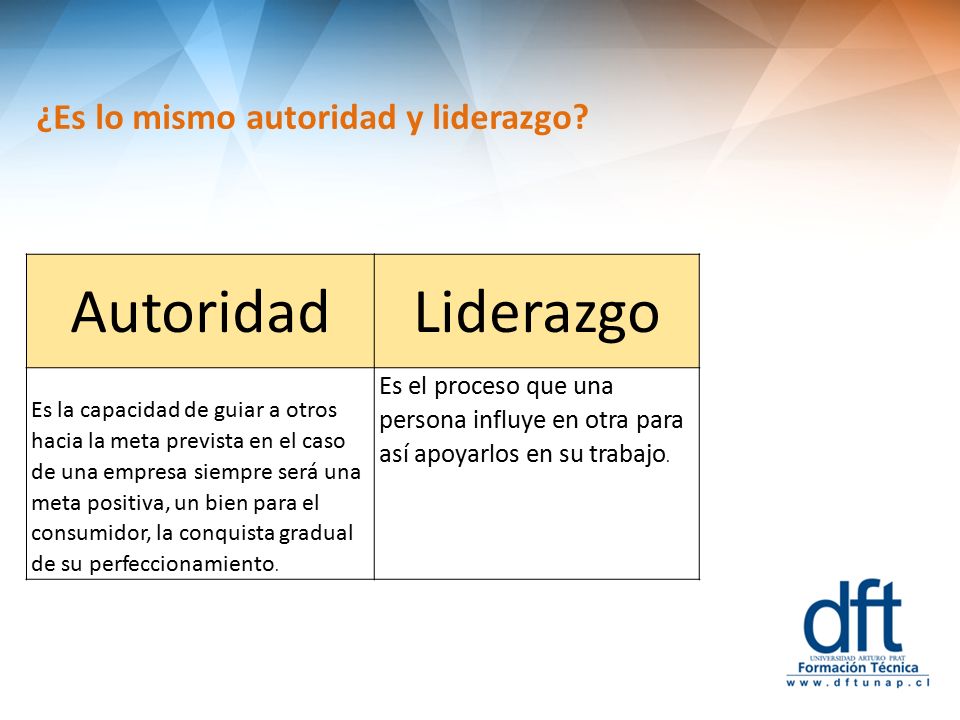 ¿Es lo mismo autoridad y liderazgo?

| Autoridad | Liderazgo |
|---|---|
| Es la capacidad de guiar a otros hacia la meta prevista en el caso de una empresa siempre será una meta positiva, un bien para el consumidor, la conquista gradual de su perfeccionamiento. | Es el proceso que una persona influye en otra para así apoyarlos en su trabajo. |

dft
UNIVERSIDAD ARTURO PRAT
Formación Técnica
www.dftunap.cl